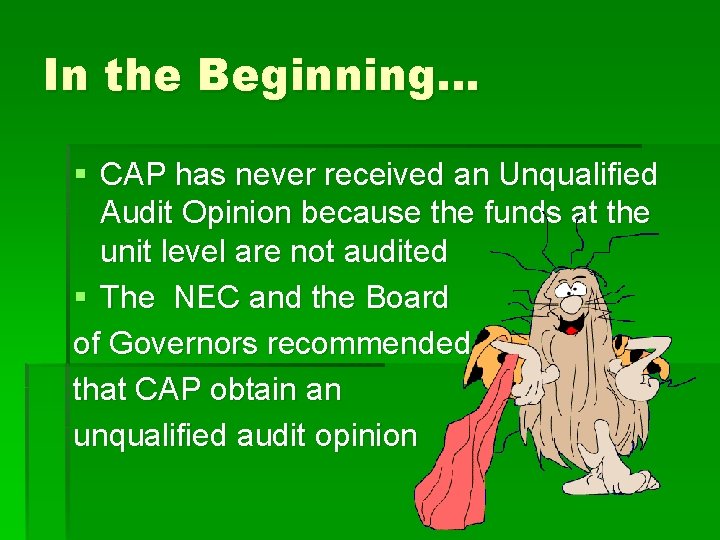 In the Beginning…

▪ CAP has never received an Unqualified Audit Opinion because the funds at the unit level are not audited
▪ The  NEC and the Board
of Governors recommended
that CAP obtain an
unqualified audit opinion